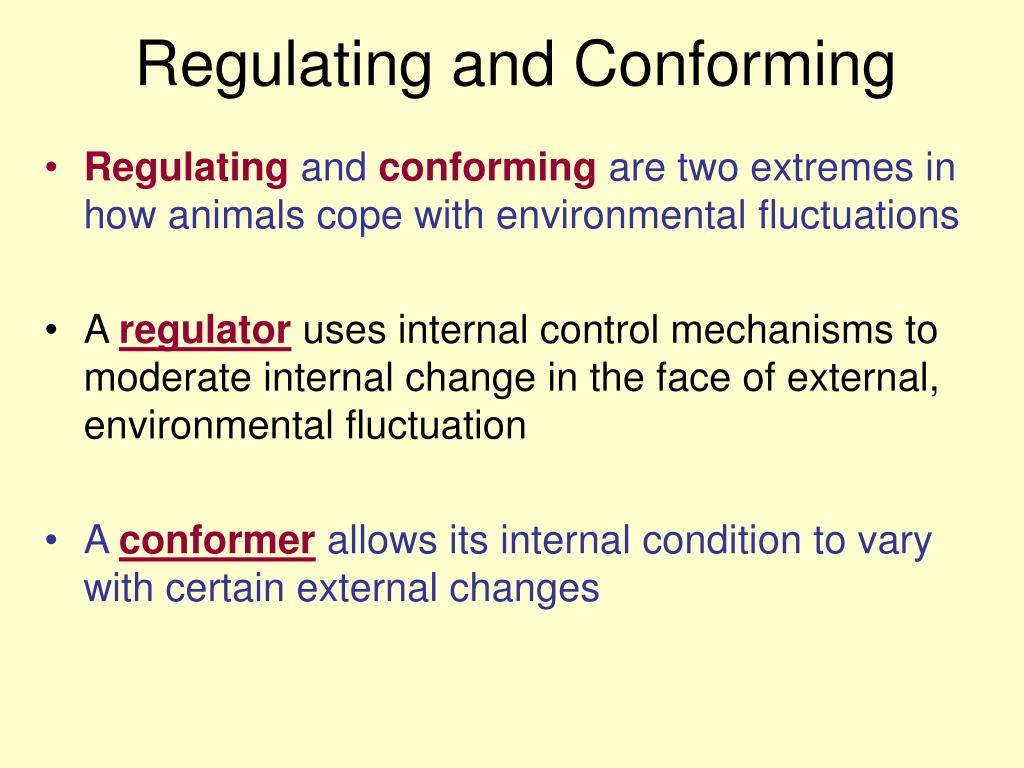 Regulating and Conforming

• Regulating and conforming are two extremes in how animals cope with environmental fluctuations

• A regulator uses internal control mechanisms to moderate internal change in the face of external, environmental fluctuation

• A conformer allows its internal condition to vary with certain external changes